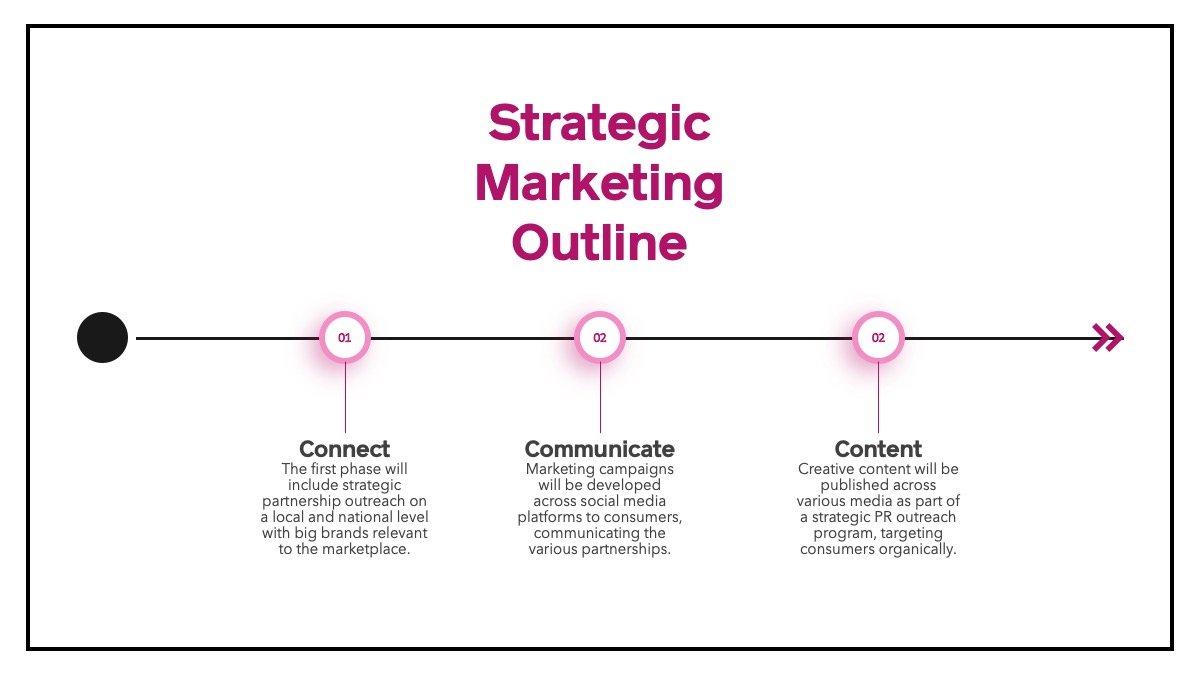 Strategic Marketing Outline

01

02

02

Connect
The first phase will include strategic partnership outreach on a local and national level with big brands relevant to the marketplace.

Communicate
Marketing campaigns will be developed across social media platforms to consumers, communicating the various partnerships.

Content
Creative content will be published across various media as part of a strategic PR outreach program, targeting consumers organically.